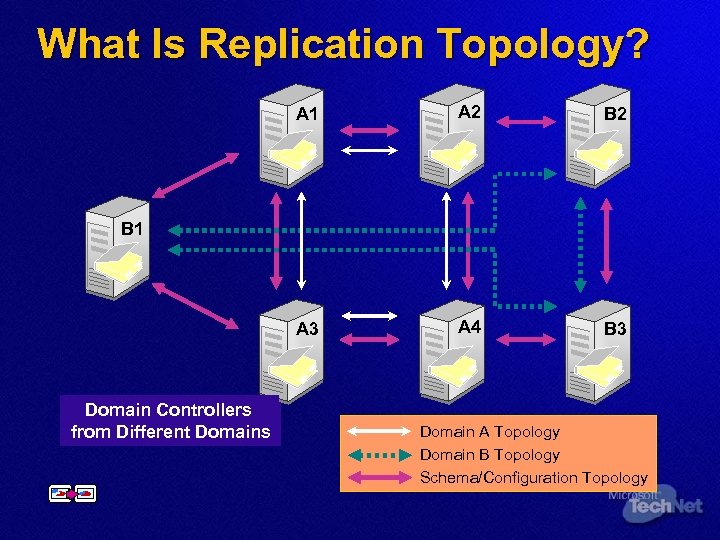 What Is Replication Topology?

A1

A2

B2

B1

A3

A4

B3

Domain Controllers from Different Domains

Domain A Topology

Domain B Topology

Schema/Configuration Topology

Microsoft TechNet